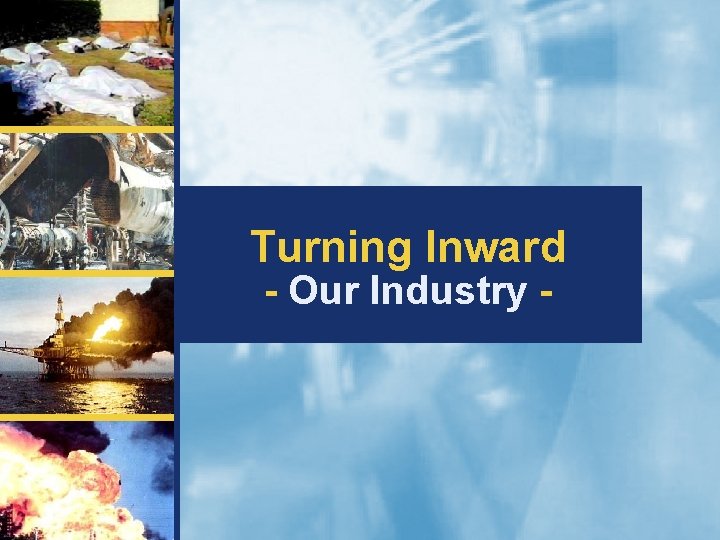 Turning Inward
- Our Industry -